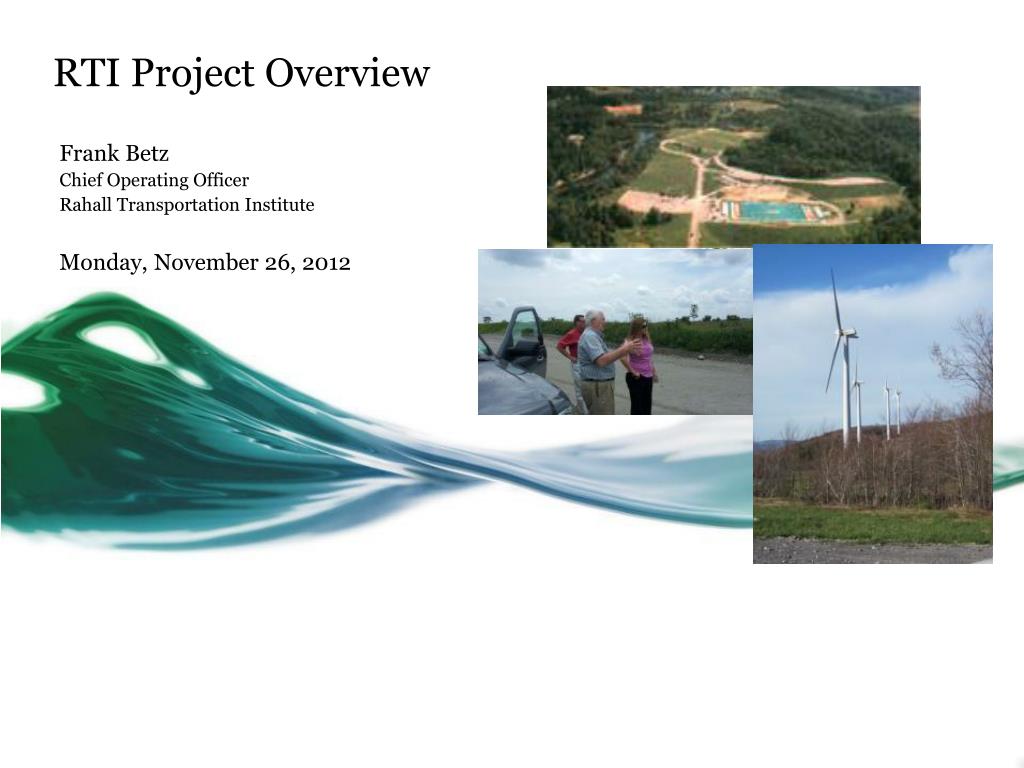 RTI Project Overview

Frank Betz
Chief Operating Officer
Rahall Transportation Institute

Monday, November 26, 2012